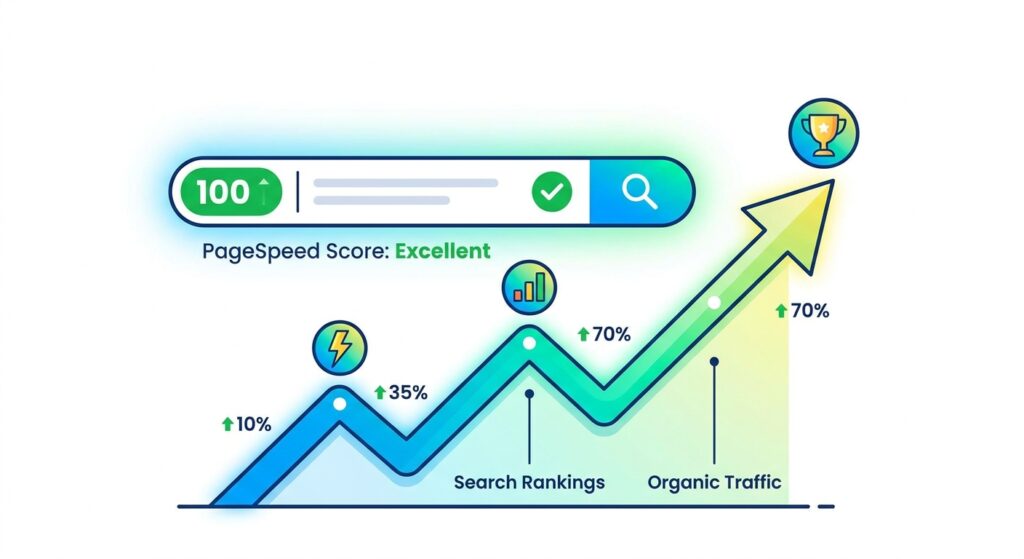 100

PageSpeed Score: Excellent

10%

35%

70%

70%

Search Rankings

Organic Traffic